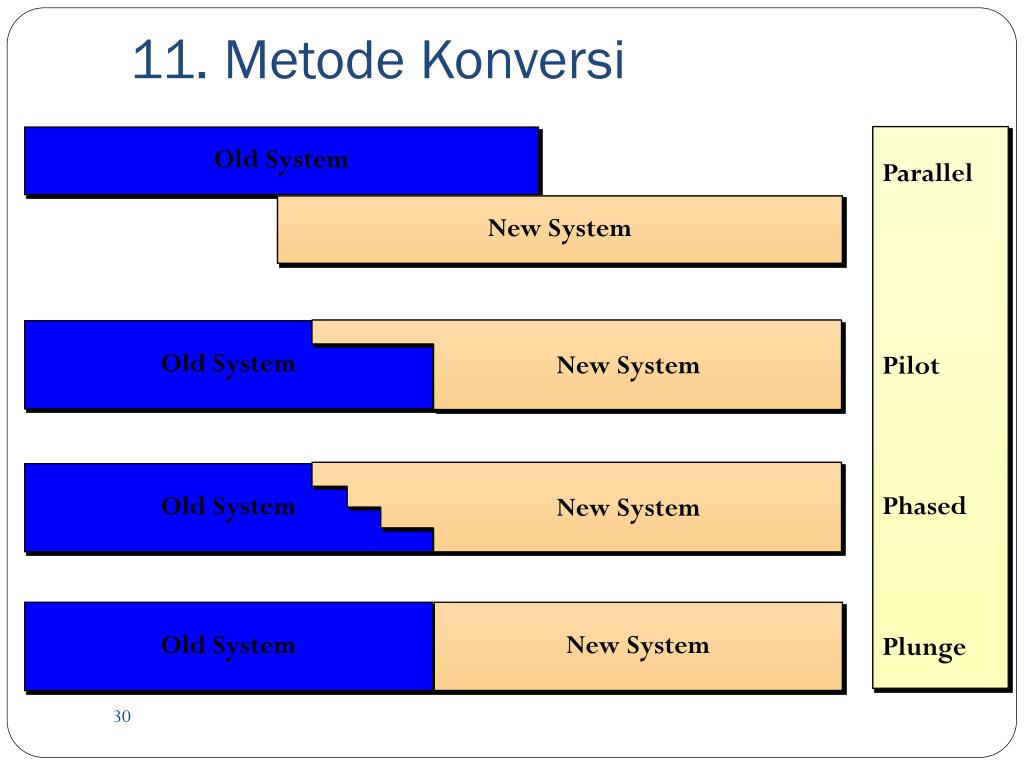 11. Metode Konversi

Old System

New System

Old System

New System

Old System

New System

Old System

New System

Parallel

Pilot

Phased

Plunge

30